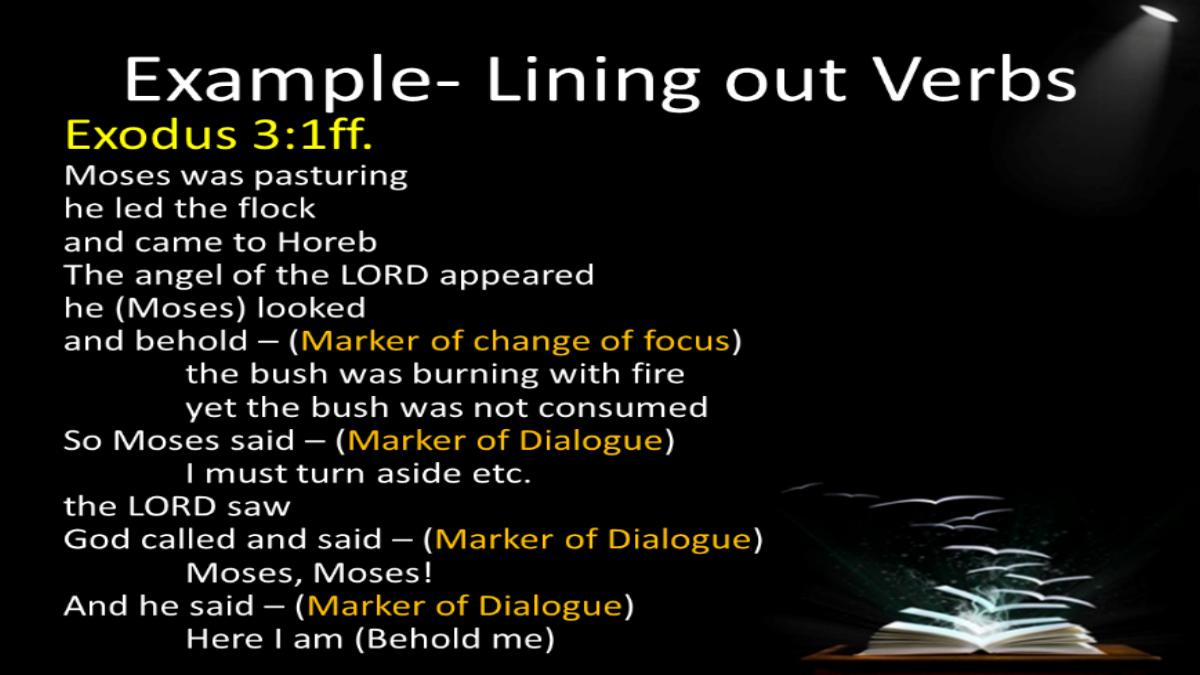 Example- Lining out Verbs

Exodus 3:1ff.

Moses was pasturing
he led the flock
and came to Horeb
The angel of the LORD appeared
he (Moses) looked
and behold – (Marker of change of focus)
the bush was burning with fire
yet the bush was not consumed
So Moses said – (Marker of Dialogue)
I must turn aside etc.
the LORD saw
God called and said – (Marker of Dialogue)
Moses, Moses!
And he said – (Marker of Dialogue)
Here I am (Behold me)